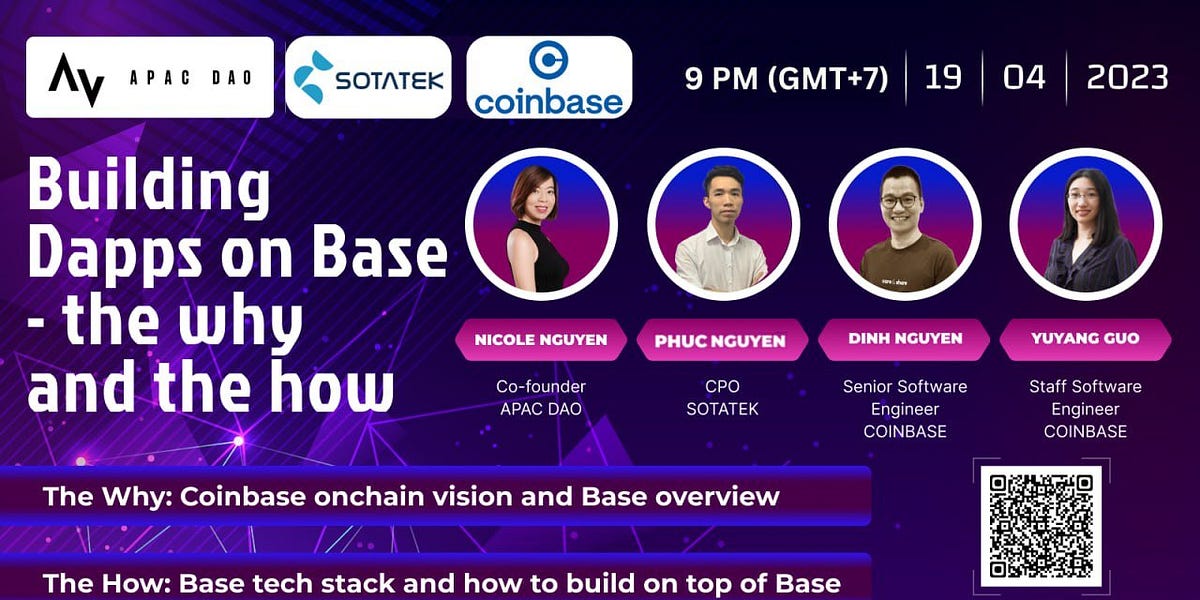 APAC DAO

SOTATEK

coinbase

9 PM (GMT+7) | 19 | 04 | 2023

Building Dapps on Base - the why and the how

NICOLE NGUYEN
Co-founder
APAC DAO

PHUC NGUYEN
CPO
SOTATEK

DINH NGUYEN
Senior Software Engineer
COINBASE

YUYANG GUO
Staff Software Engineer
COINBASE

The Why: Coinbase onchain vision and Base overview

The How: Base tech stack and how to build on top of Base